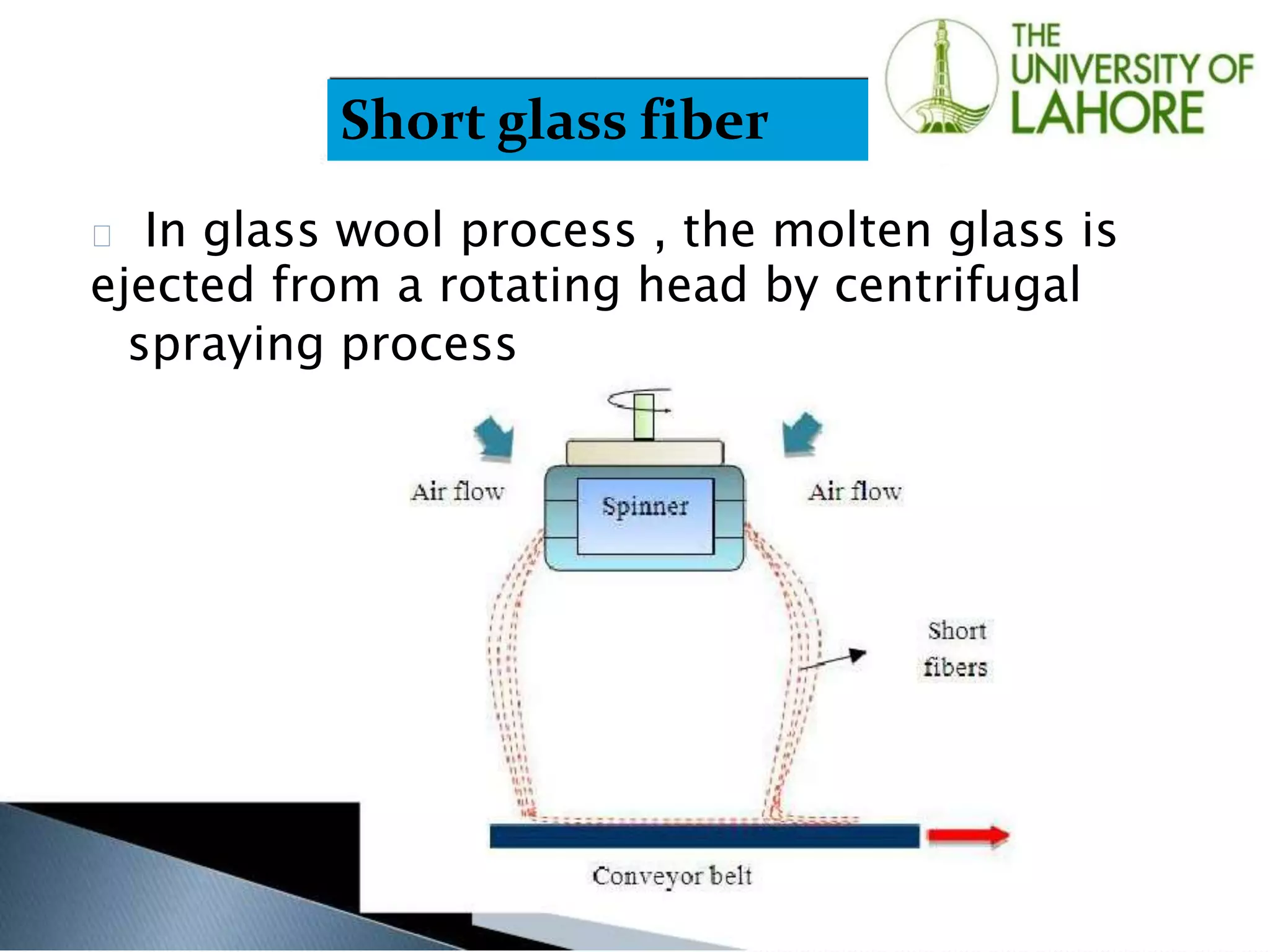 Short glass fiber

THE UNIVERSITY OF LAHORE

In glass wool process , the molten glass is ejected from a rotating head by centrifugal spraying process

Air flow

Spinner

Air flow

Short fibers

Conveyor belt